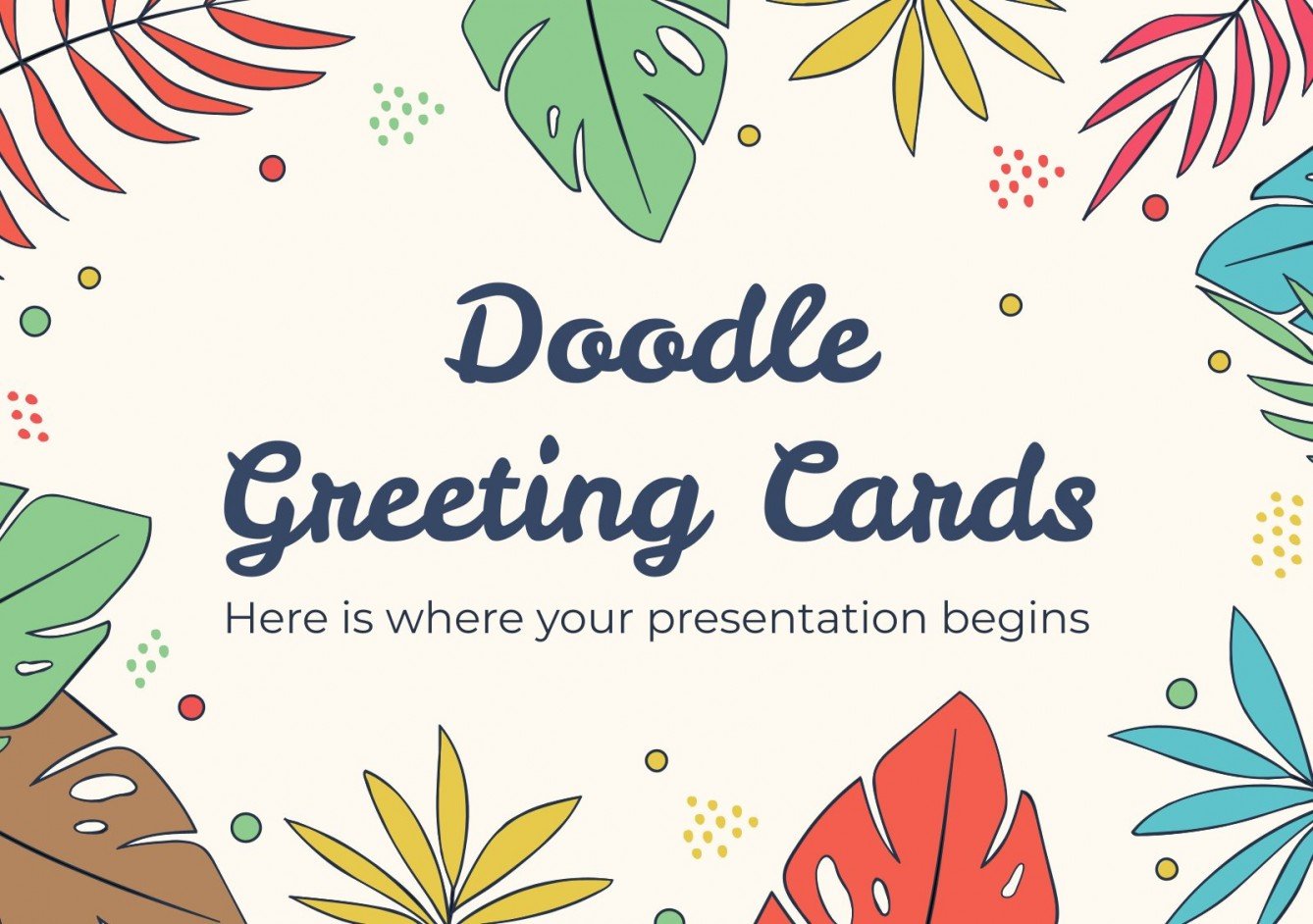 Doodle Greeting Cards

Here is where your presentation begins